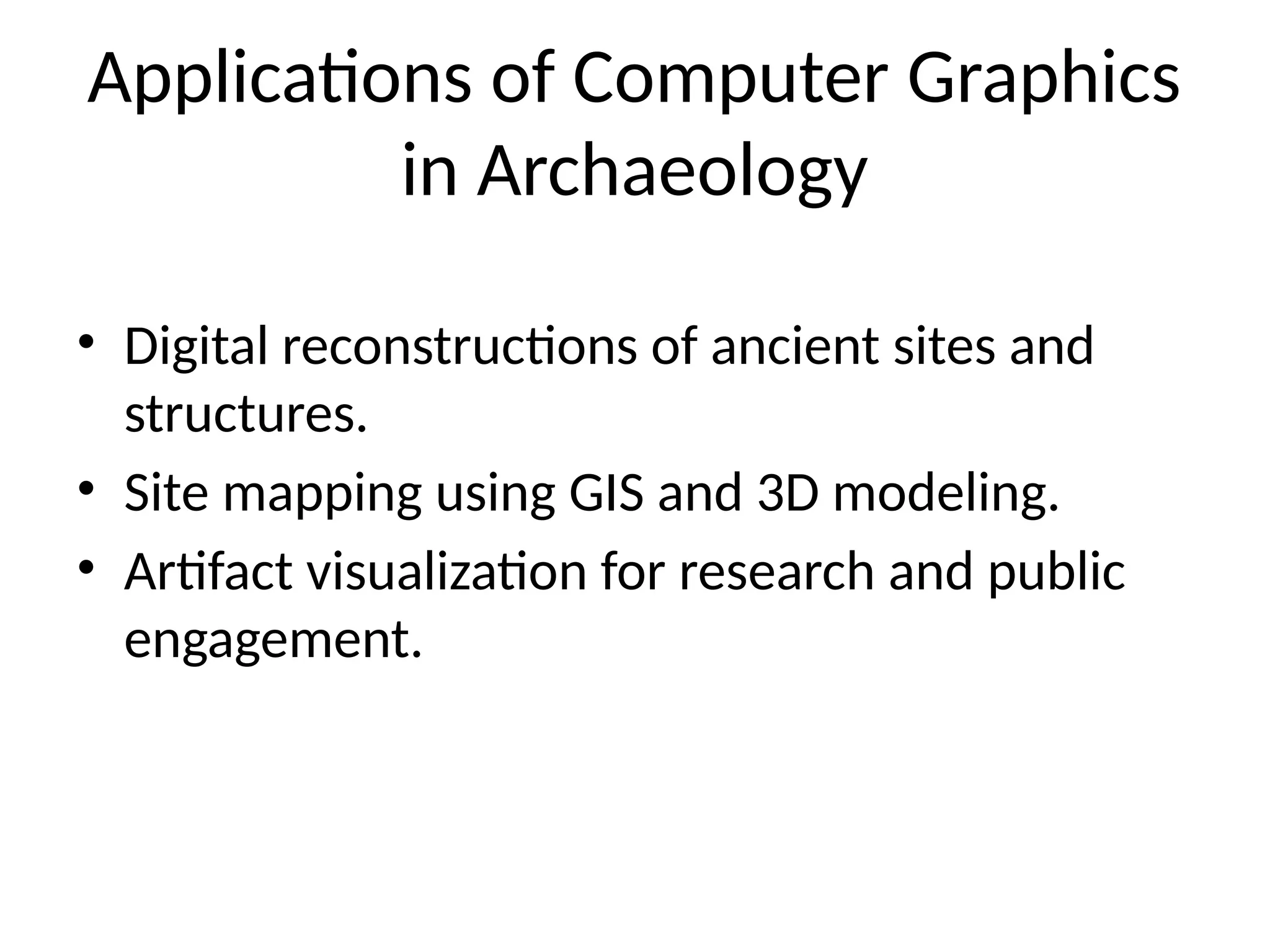 Applications of Computer Graphics in Archaeology

• Digital reconstructions of ancient sites and structures.
• Site mapping using GIS and 3D modeling.
• Artifact visualization for research and public engagement.